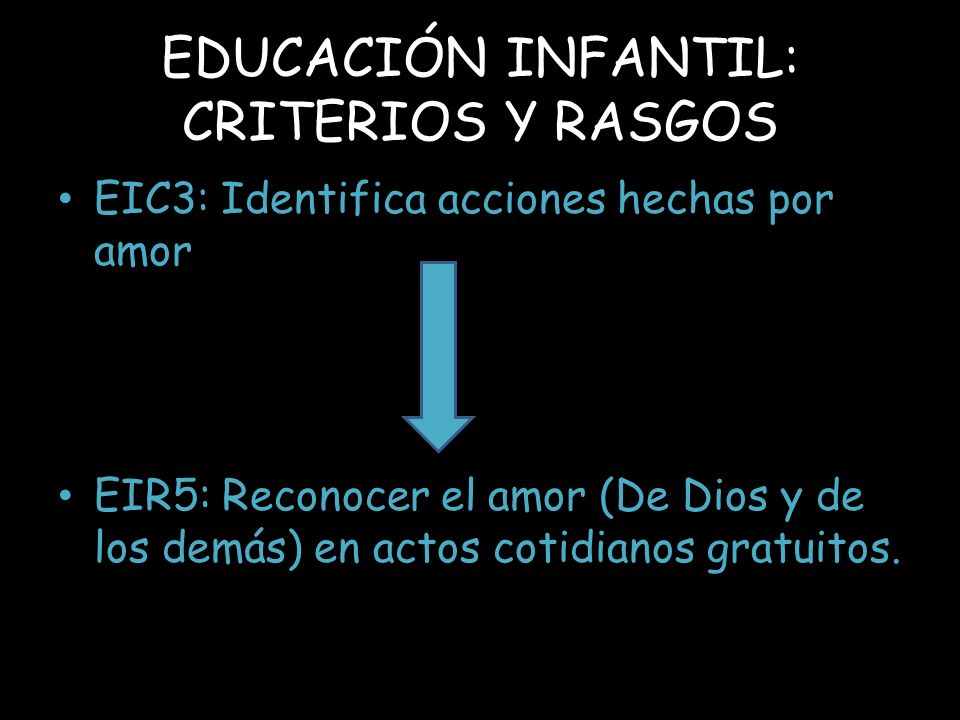 EDUCACIÓN INFANTIL: CRITERIOS Y RASGOS

• EIC3: Identifica acciones hechas por amor

• EIR5: Reconocer el amor (De Dios y de los demás) en actos cotidianos gratuitos.